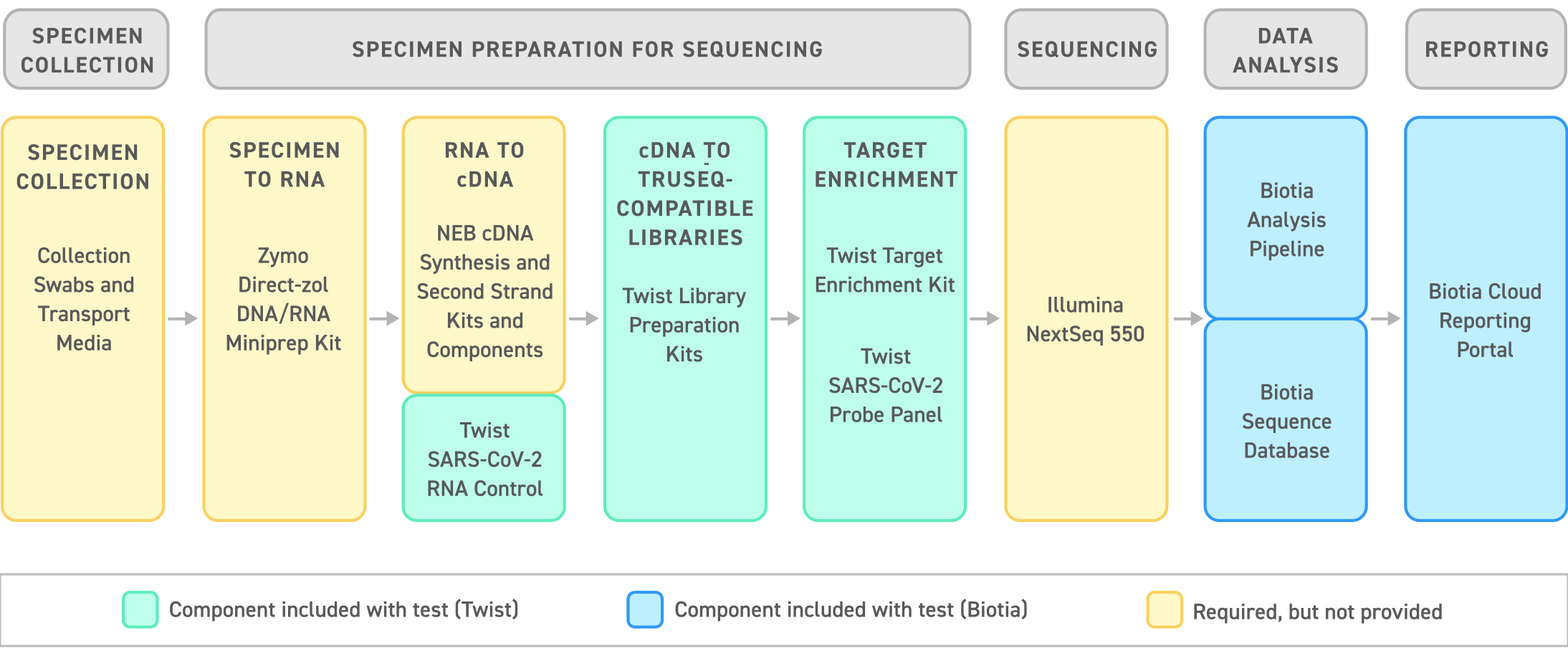 SPECIMEN COLLECTION

SPECIMEN PREPARATION FOR SEQUENCING

SEQUENCING

DATA ANALYSIS

REPORTING

SPECIMEN COLLECTION

Collection Swabs and Transport Media

SPECIMEN TO RNA

Zymo Direct-zol DNA/RNA Miniprep Kit

RNA TO cDNA

NEB cDNA Synthesis and Second Strand Kits and Components

Twist SARS-CoV-2 RNA Control

cDNA TO TRUSEQ-COMPATIBLE LIBRARIES

Twist Library Preparation Kits

TARGET ENRICHMENT

Twist Target Enrichment Kit

Twist SARS-CoV-2 Probe Panel

Illumina NextSeq 550

Biotia Analysis Pipeline

Biotia Sequence Database

Biotia Cloud Reporting Portal

Component included with test (Twist)

Component included with test (Biotia)

Required, but not provided